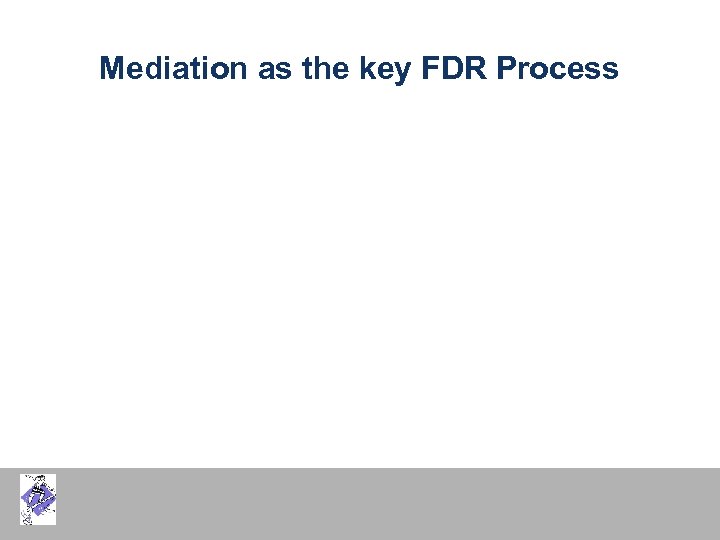 Mediation as the key FDR Process